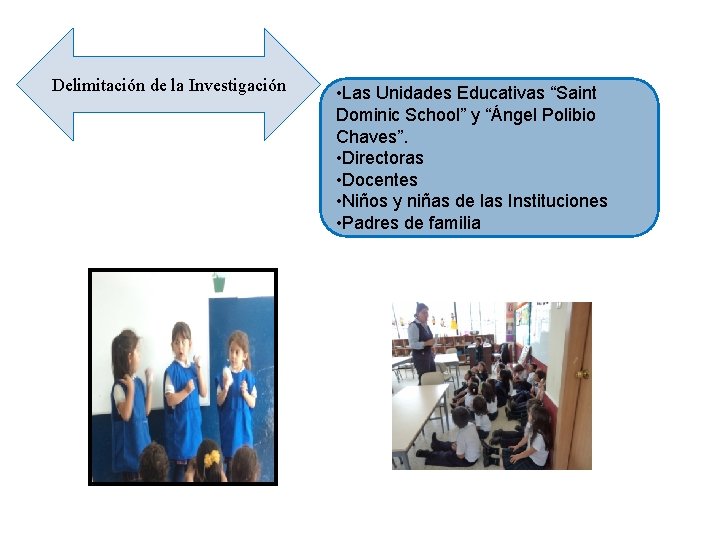 Delimitación de la Investigación

•Las Unidades Educativas “Saint Dominic School” y “Ángel Polibio Chaves”.
•Directoras
•Docentes
•Niños y niñas de las Instituciones
•Padres de familia